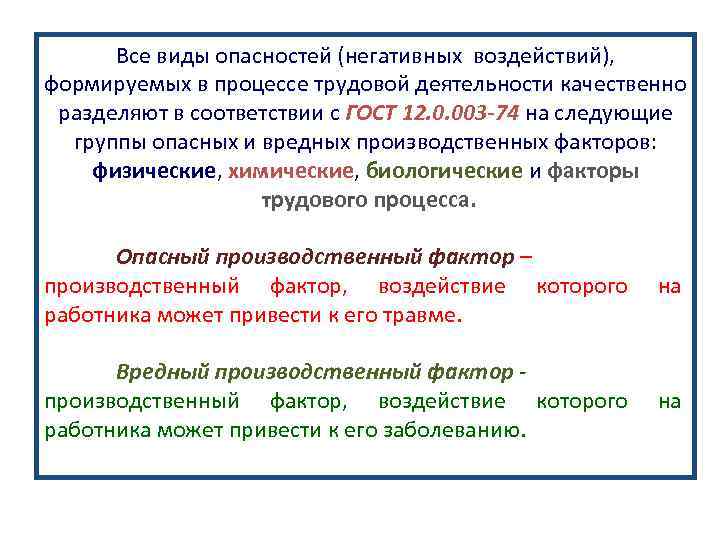 Все виды опасностей (негативных воздействий), формируемых в процессе трудовой деятельности качественно разделяют в соответствии с ГОСТ 12.0.003-74 на следующие группы опасных и вредных производственных факторов: физические, химические, биологические и факторы трудового процесса.

Опасный производственный фактор – производственный фактор, воздействие которого на работника может привести к его травме.

Вредный производственный фактор - производственный фактор, воздействие которого на работника может привести к его заболеванию.